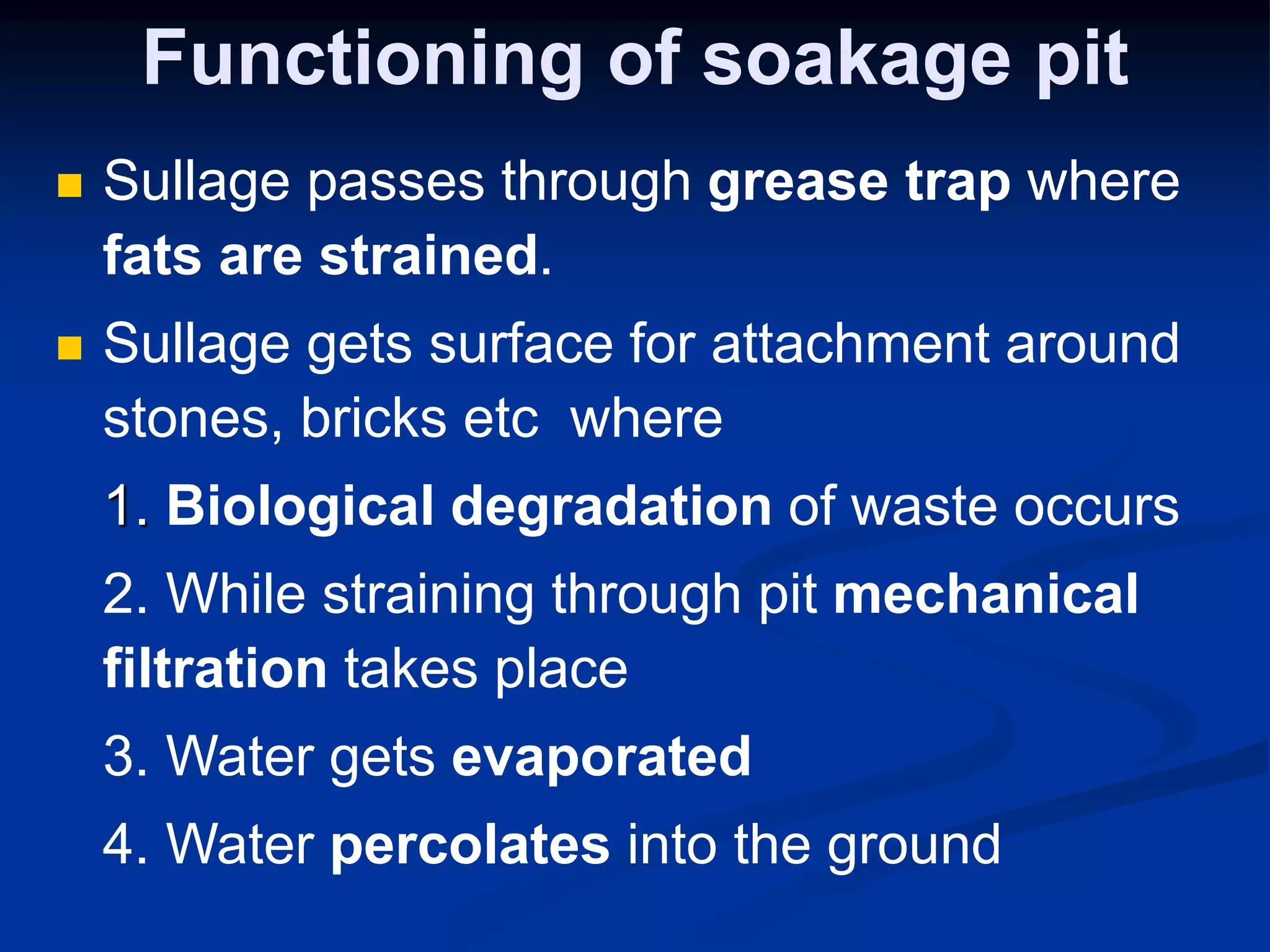 Functioning of soakage pit

Sullage passes through grease trap where fats are strained.

Sullage gets surface for attachment around stones, bricks etc  where

1. Biological degradation of waste occurs

2. While straining through pit mechanical filtration takes place

3. Water gets evaporated

4. Water percolates into the ground